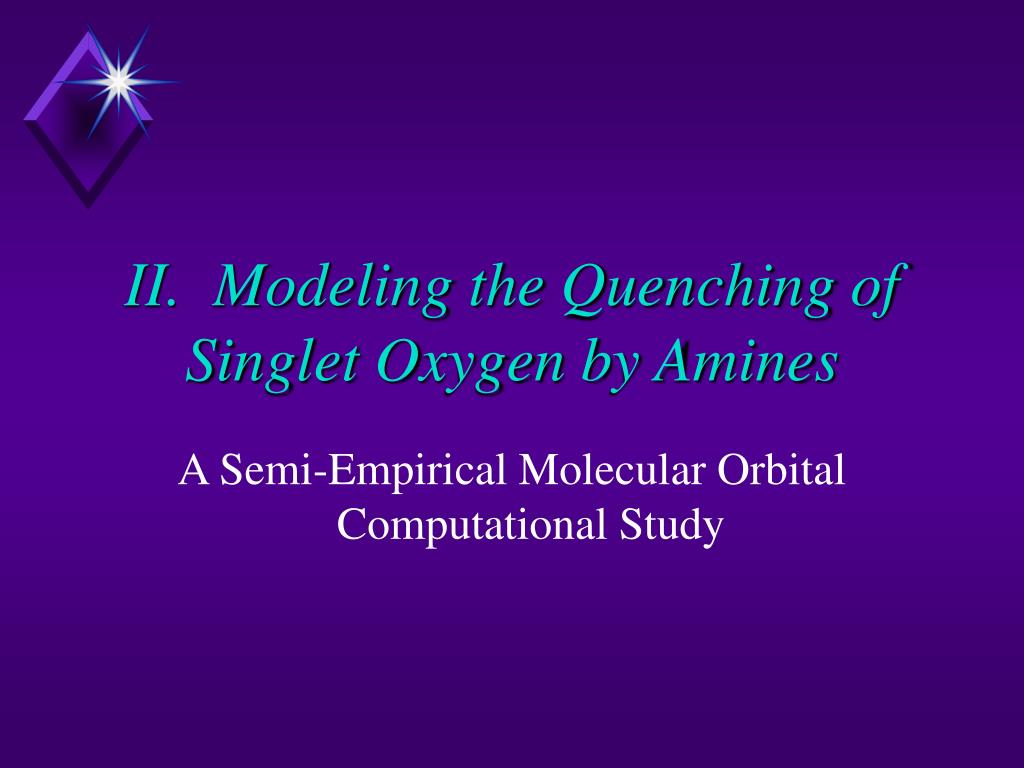 II. Modeling the Quenching of Singlet Oxygen by Amines

A Semi-Empirical Molecular Orbital Computational Study